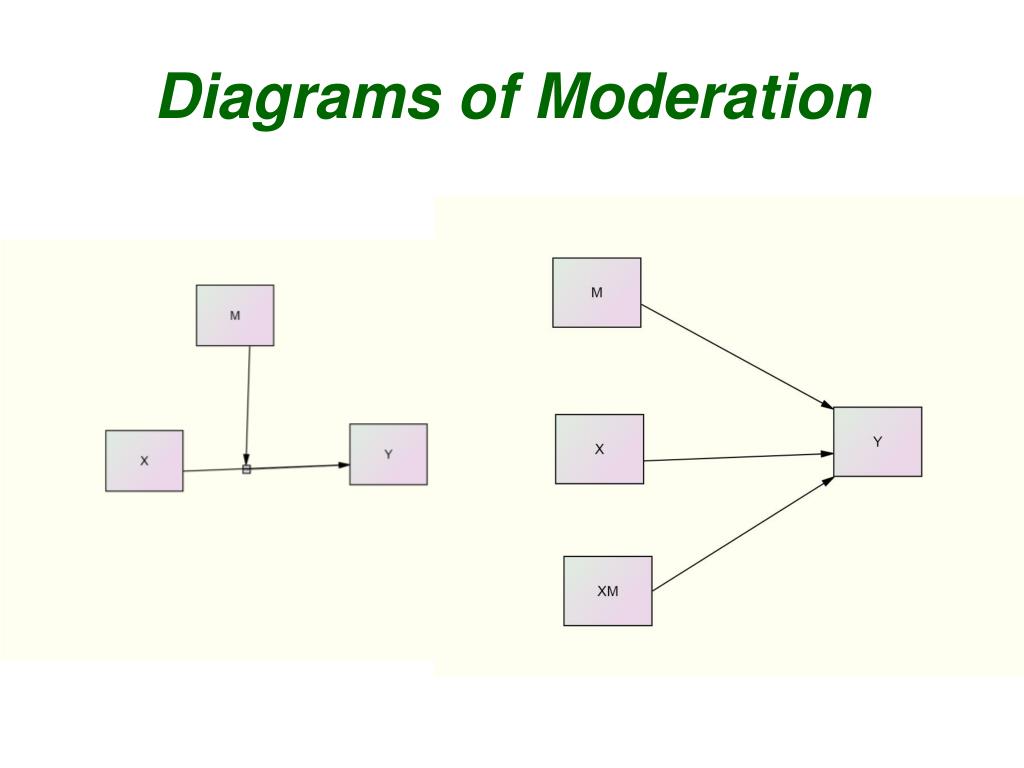 Diagrams of Moderation

M

X

Y

M

X

XM

Y